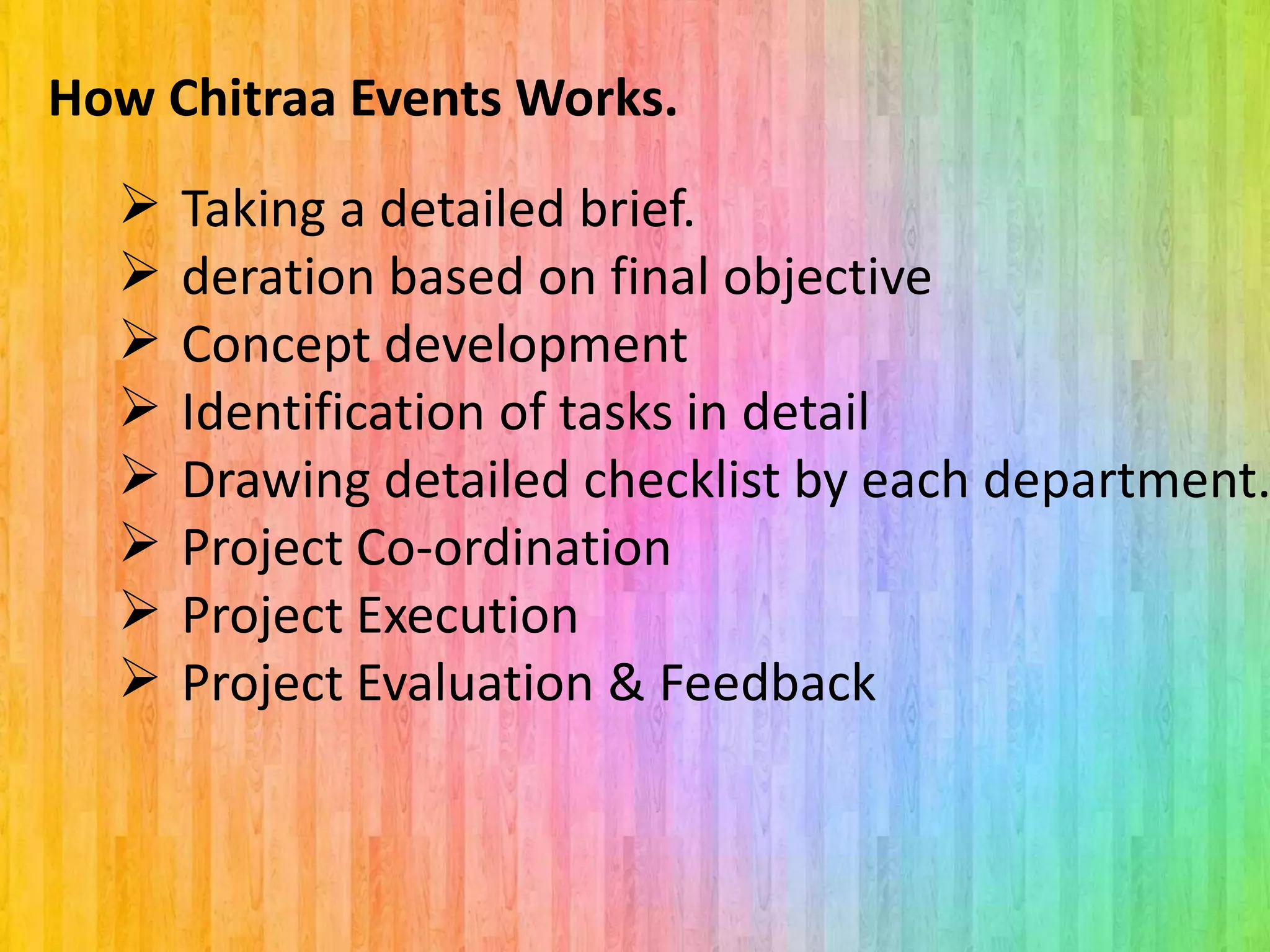 How Chitraa Events Works.

➢ Taking a detailed brief.
➢ deration based on final objective
➢ Concept development
➢ Identification of tasks in detail
➢ Drawing detailed checklist by each department.
➢ Project Co-ordination
➢ Project Execution
➢ Project Evaluation & Feedback